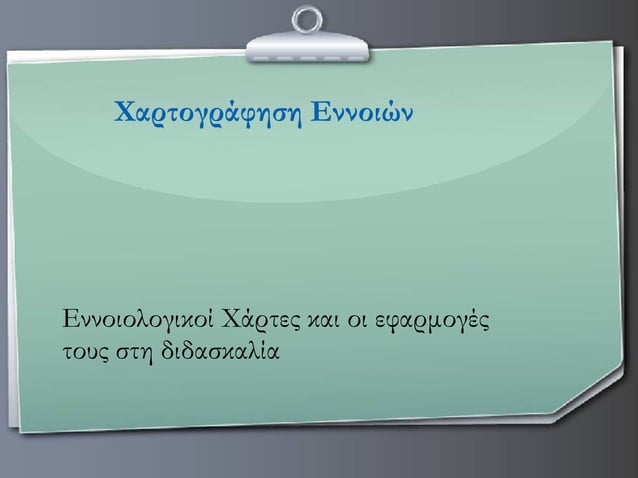 Χαρτογράφηση Εννοιών

Εννοιολογικοί Χάρτες και οι εφαρμογές τους στη διδασκαλία